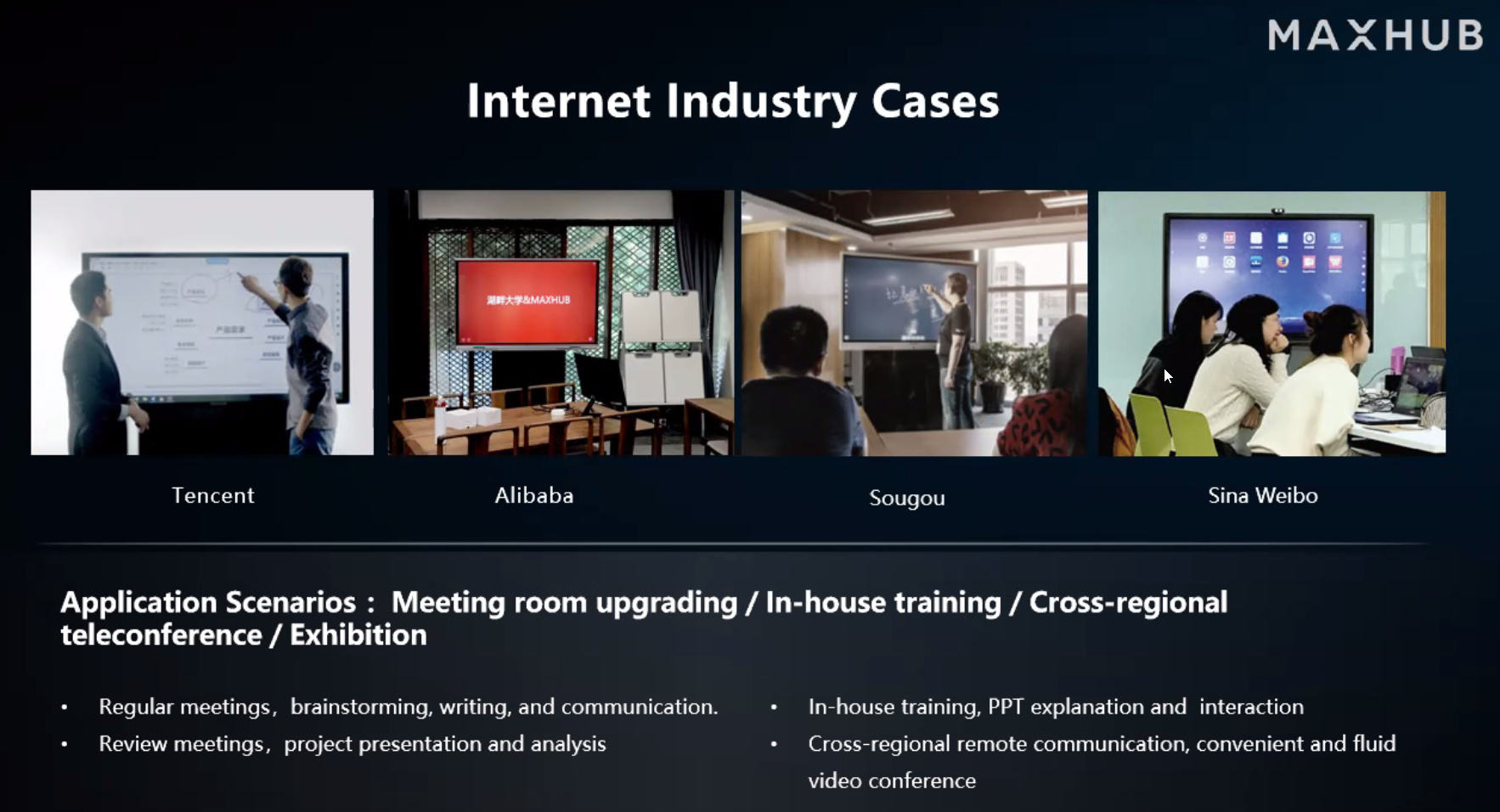 MAXHUB

Internet Industry Cases

湖畔大学&MAXHUB

Tencent

Alibaba

Sougou

Sina Weibo

Application Scenarios： Meeting room upgrading / In-house training / Cross-regional teleconference / Exhibition

• Regular meetings，brainstorming, writing, and communication.
• Review meetings，project presentation and analysis

• In-house training, PPT explanation and interaction
• Cross-regional remote communication, convenient and fluid video conference